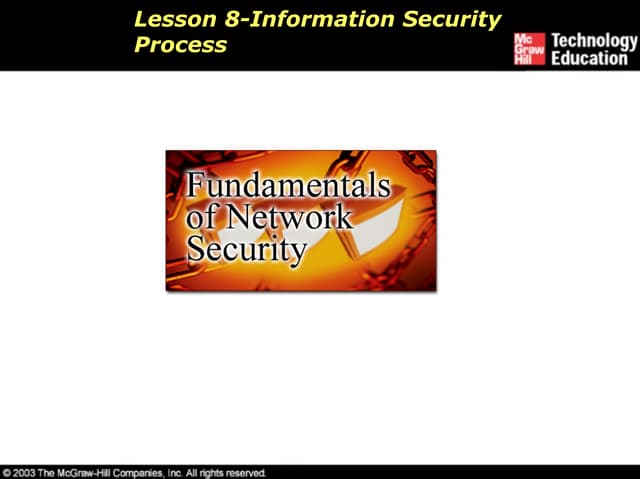 Lesson 8-Information Security Process

Mc Graw Hill Technology Education

Fundamentals of Network Security

© 2003 The McGraw-Hill Companies, Inc. All rights reserved.